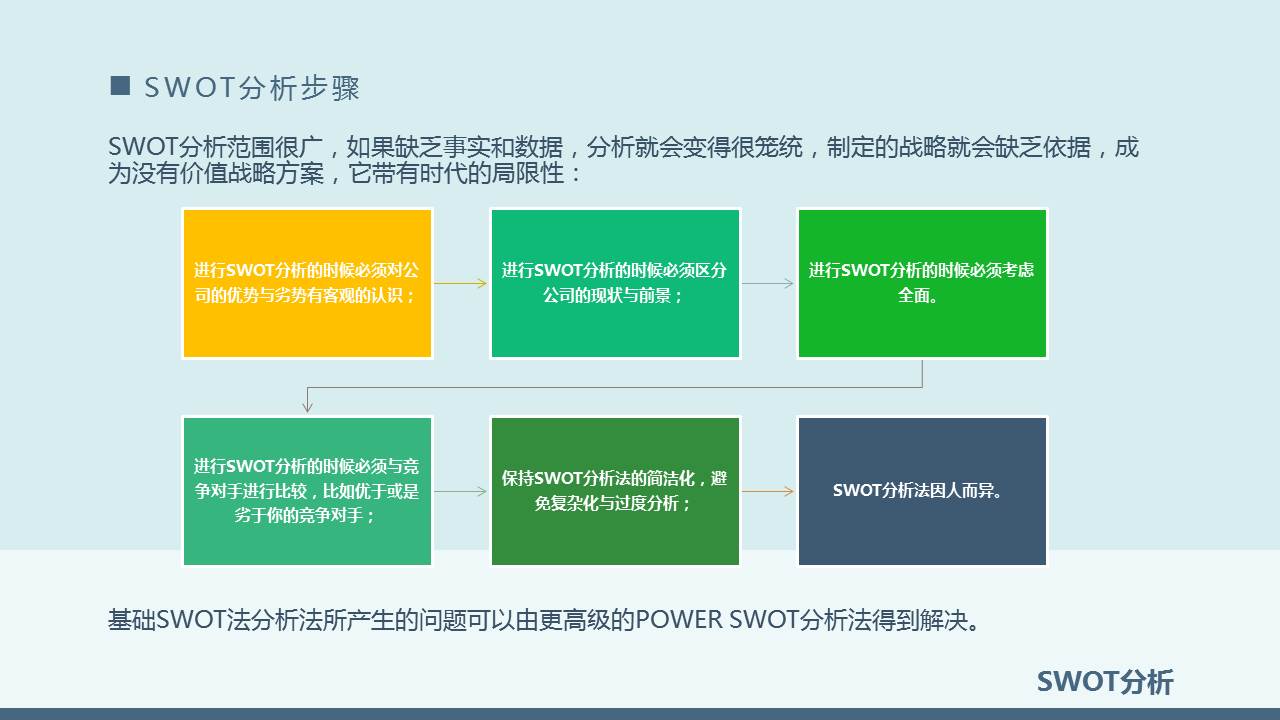 ■ SWOT分析步骤

SWOT分析范围很广，如果缺乏事实和数据，分析就会变得很笼统，制定的战略就会缺乏依据，成为没有价值战略方案，它带有时代的局限性：

进行SWOT分析的时候必须对公司的优势与劣势有客观的认识；

进行SWOT分析的时候必须区分公司的现状与前景；

进行SWOT分析的时候必须考虑全面。

进行SWOT分析的时候必须与竞争对手进行比较，比如优于或是劣于你的竞争对手；

保持SWOT分析法的简洁化，避免复杂化与过度分析；

SWOT分析法因人而异。

基础SWOT法分析法所产生的问题可以由更高级的POWER SWOT分析法得到解决。

SWOT分析